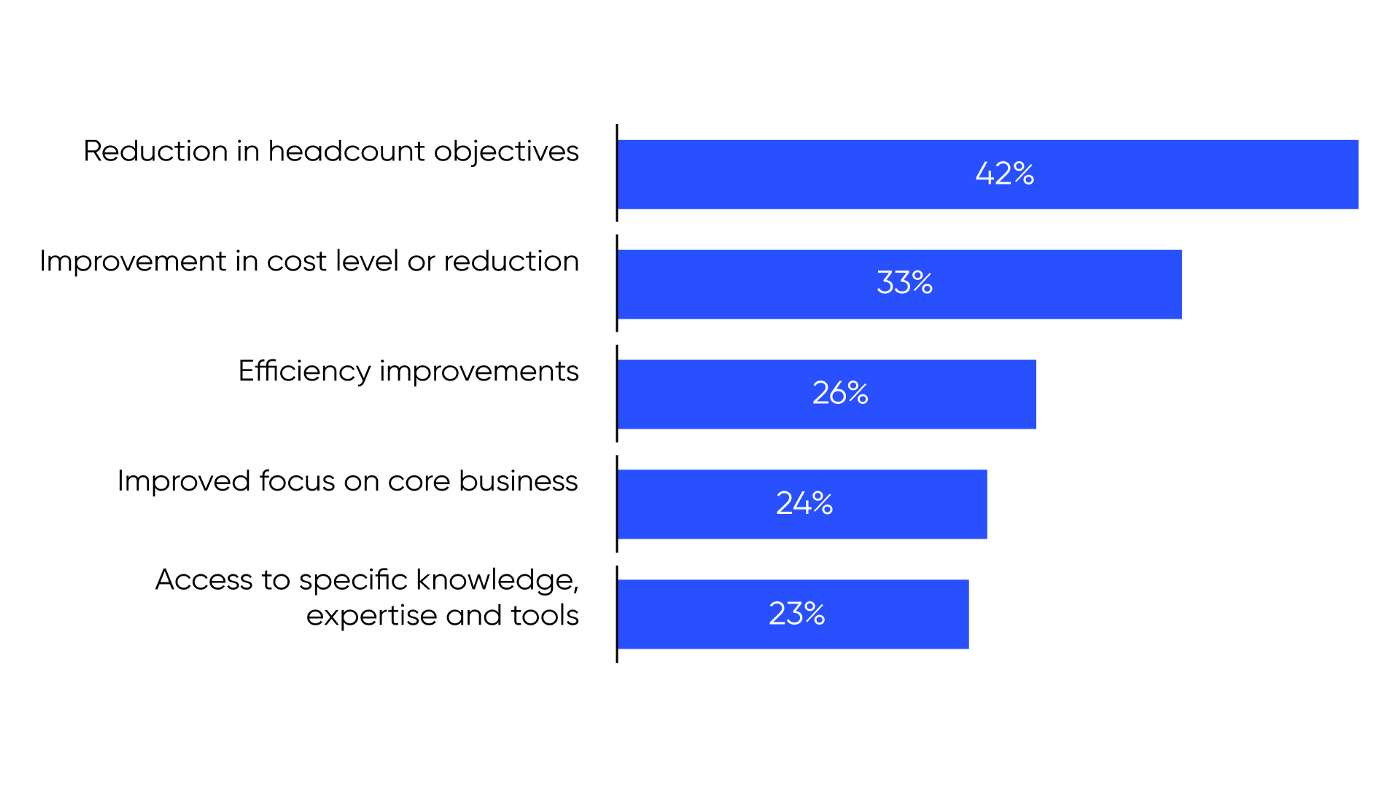 Reduction in headcount objectives
42%

Improvement in cost level or reduction
33%

Efficiency improvements
26%

Improved focus on core business
24%

Access to specific knowledge, expertise and tools
23%